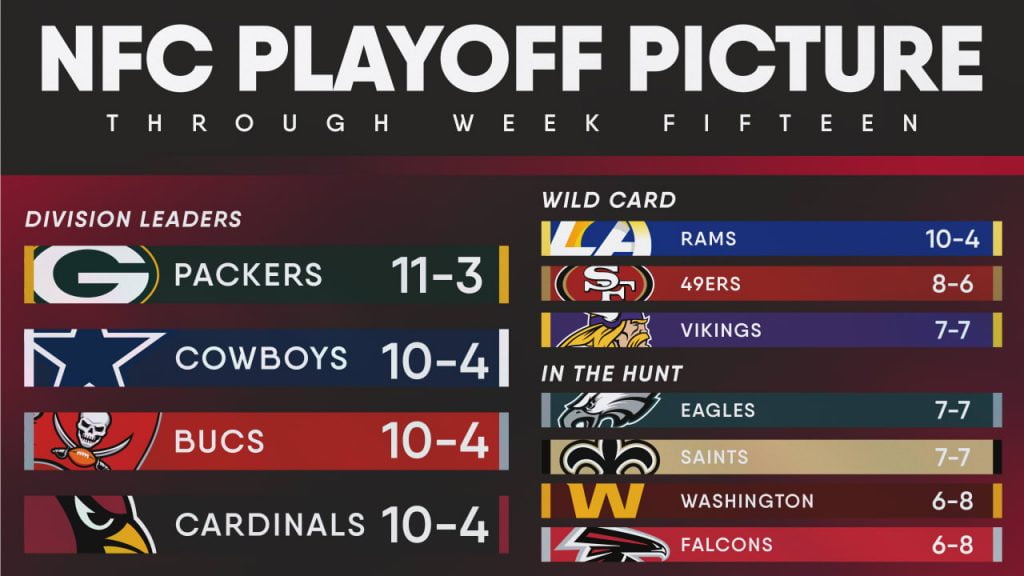 NFC PLAYOFF PICTURE
THROUGH WEEK FIFTEEN

DIVISION LEADERS

PACKERS 11-3

COWBOYS 10-4

BUCS 10-4

CARDINALS 10-4

WILD CARD

RAMS 10-4

49ERS 8-6

VIKINGS 7-7

IN THE HUNT

EAGLES 7-7

SAINTS 7-7

WASHINGTON 6-8

FALCONS 6-8